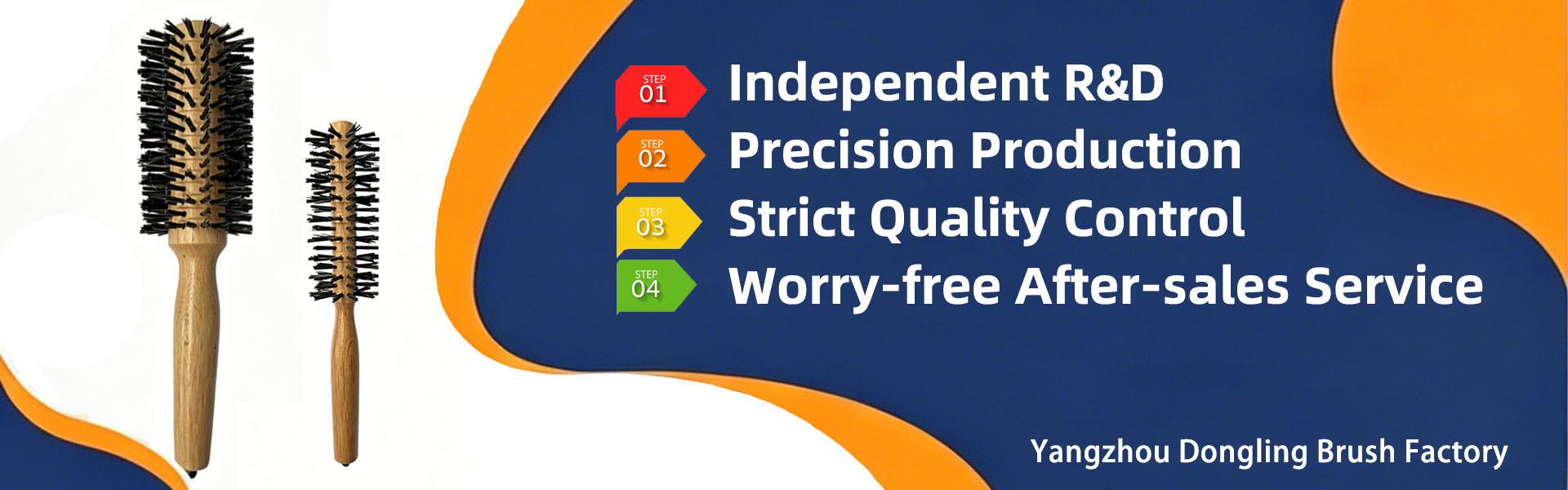 STEP 01 Independent R&D

STEP 02 Precision Production

STEP 03 Strict Quality Control

STEP 04 Worry-free After-sales Service

Yangzhou Dongling Brush Factory